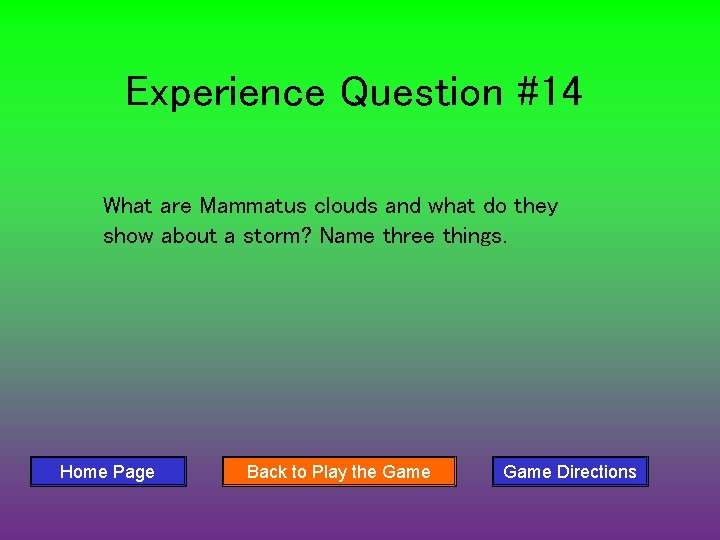 Experience Question #14

What are Mammatus clouds and what do they show about a storm? Name three things.

Home Page

Back to Play the Game

Game Directions